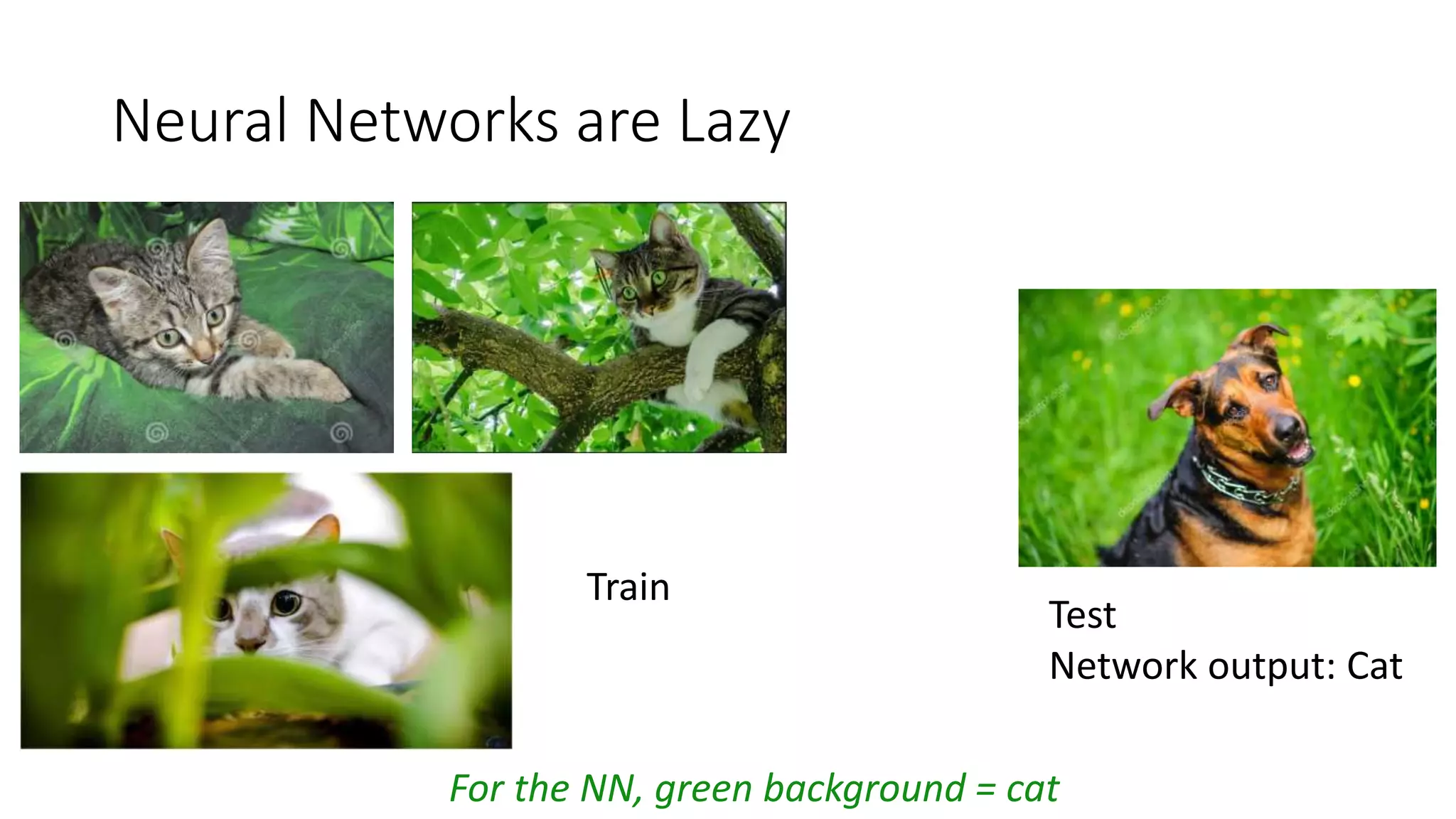 Neural Networks are Lazy

Train

Test
Network output: Cat

For the NN, green background = cat